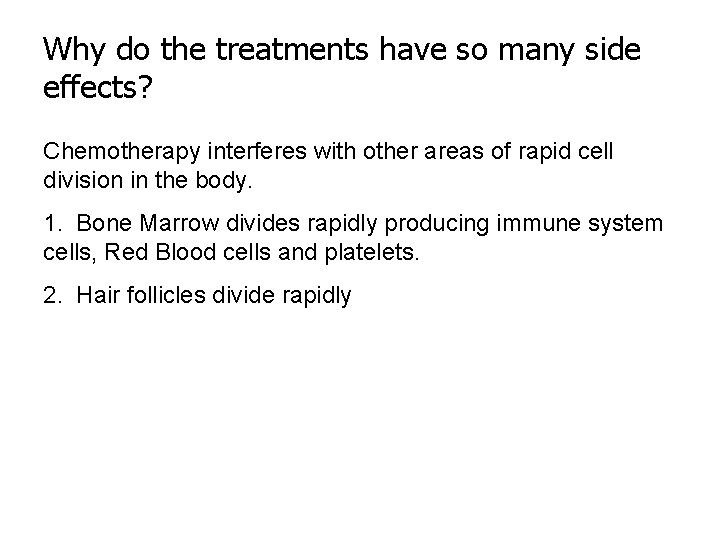 Why do the treatments have so many side effects?

Chemotherapy interferes with other areas of rapid cell division in the body.

1. Bone Marrow divides rapidly producing immune system cells, Red Blood cells and platelets.

2. Hair follicles divide rapidly